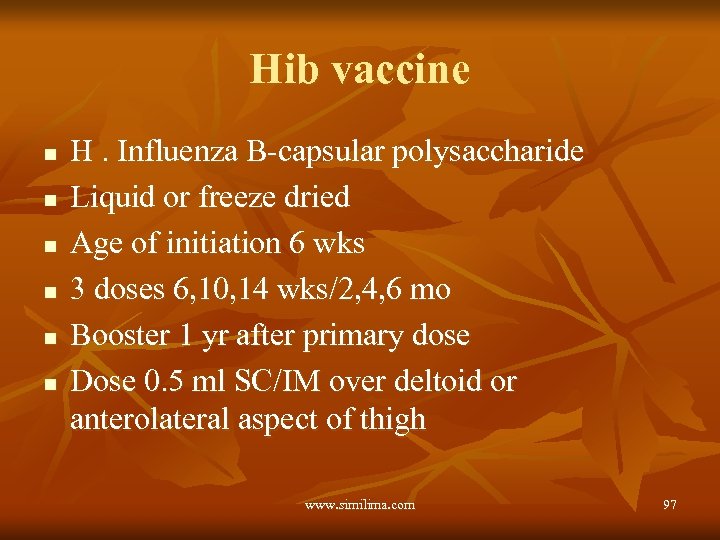 Hib vaccine

- H . Influenza B-capsular polysaccharide
- Liquid or freeze dried
- Age of initiation 6 wks
- 3 doses 6,10,14 wks/2,4,6 mo
- Booster 1 yr after primary dose
- Dose 0.5 ml SC/IM over deltoid or anterolateral aspect of thigh

www.similima.com

97